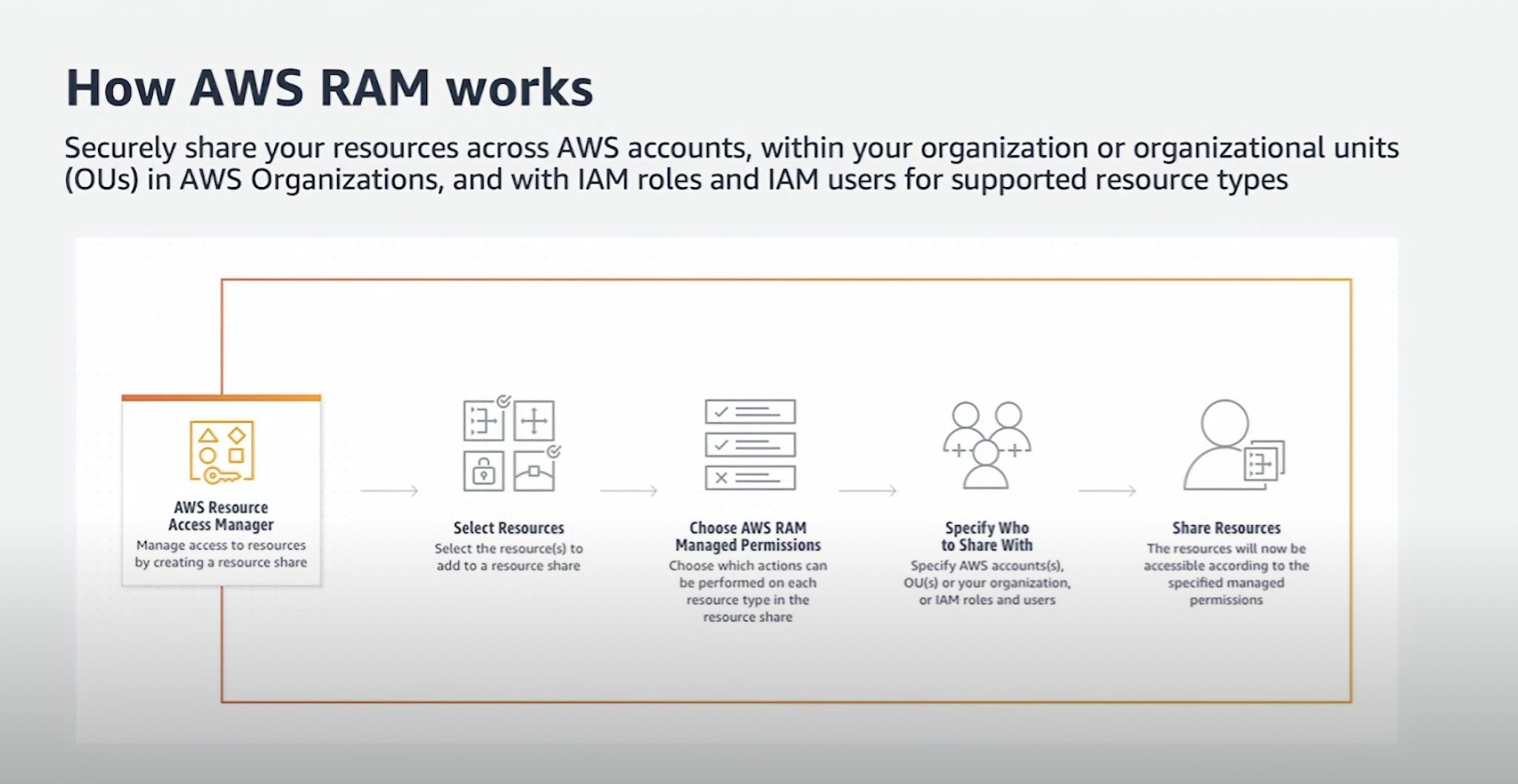 How AWS RAM works

Securely share your resources across AWS accounts, within your organization or organizational units (OUs) in AWS Organizations, and with IAM roles and IAM users for supported resource types

AWS Resource Access Manager
Manage access to resources by creating a resource share

Select Resources
Select the resource(s) to add to a resource share

Choose AWS RAM Managed Permissions
Choose which actions can be performed on each resource type in the resource share

Specify Who to Share With
Specify AWS accounts(s), OU(s) or your organization, or IAM roles and users

Share Resources
The resources will now be accessible according to the specified managed permissions